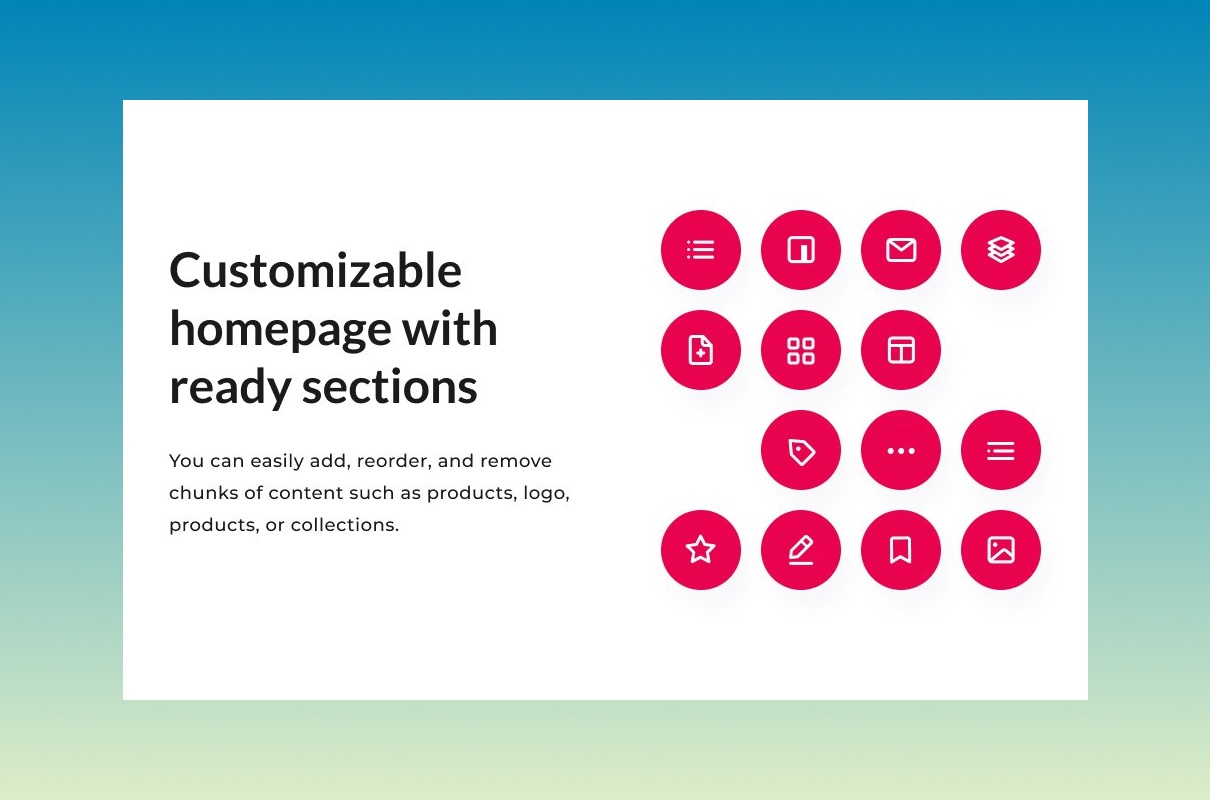 Customizable homepage with ready sections

You can easily add, reorder, and remove chunks of content such as products, logo, products, or collections.